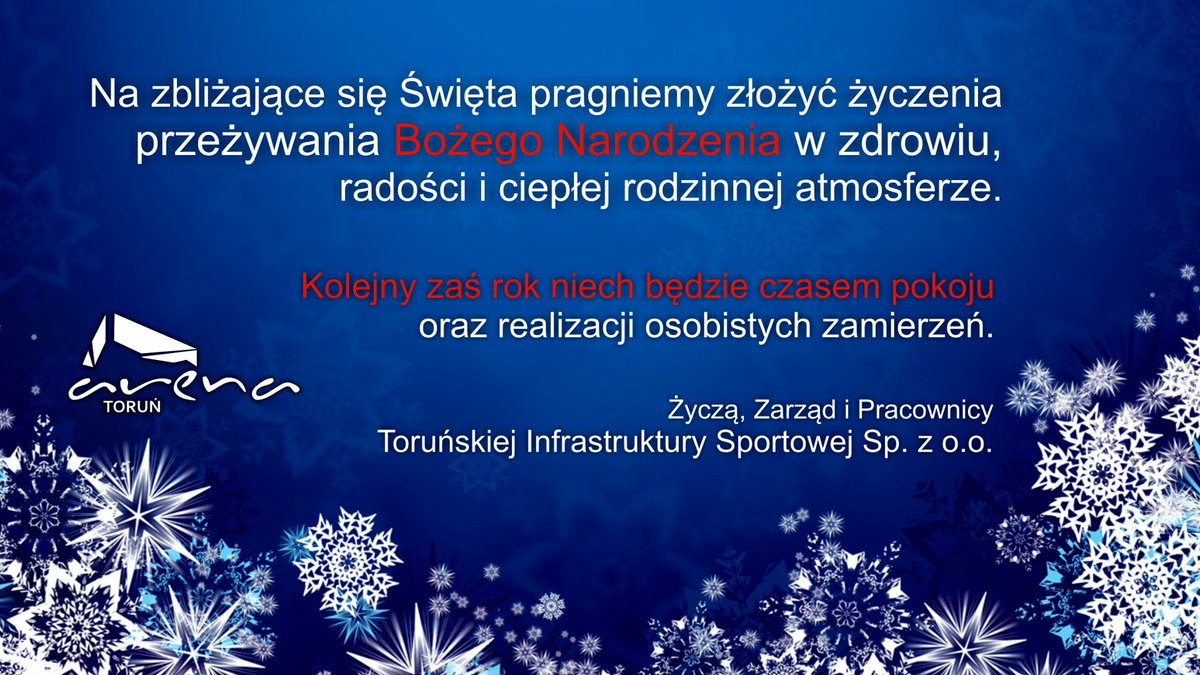 Na zbliżające się Święta pragniemy złożyć życzenia przeżywania Bożego Narodzenia w zdrowiu, radości i ciepłej rodzinnej atmosferze.

Kolejny zaś rok niech będzie czasem pokoju oraz realizacji osobistych zamierzeń.

arena TORUŃ

Życzą, Zarząd i Pracownicy
Toruńskiej Infrastruktury Sportowej Sp. z o.o.